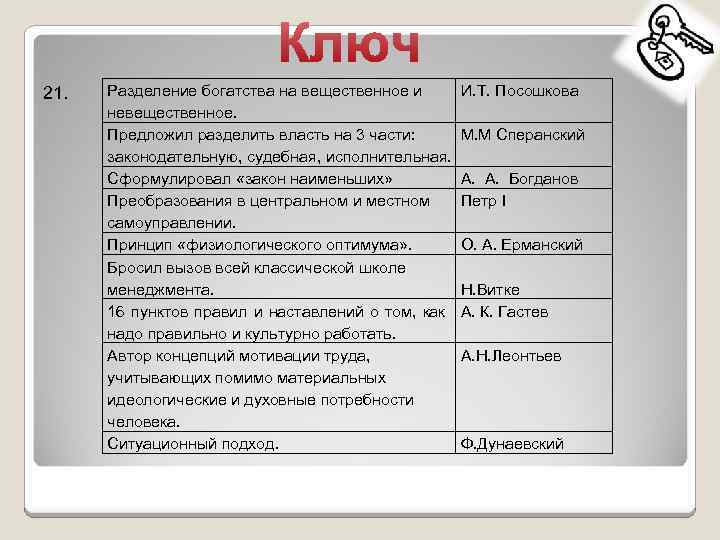 Ключ

21.

| Разделение богатства на вещественное и невещественное. | И.Т. Посошкова |
|---|---|
| Предложил разделить власть на 3 части: законодательную, судебная, исполнительная. | М.М Сперанский |
| Сформулировал «закон наименьших» | А. А. Богданов |
| Преобразования в центральном и местном самоуправлении. | Петр I |
| Принцип «физиологического оптимума». | О. А. Ерманский |
| Бросил вызов всей классической школе менеджмента. | Н.Витке |
| 16 пунктов правил и наставлений о том, как надо правильно и культурно работать. | А. К. Гастев |
| Автор концепций мотивации труда, учитывающих помимо материальных идеологические и духовные потребности человека. | А.Н.Леонтьев |
| Ситуационный подход. | Ф.Дунаевский |